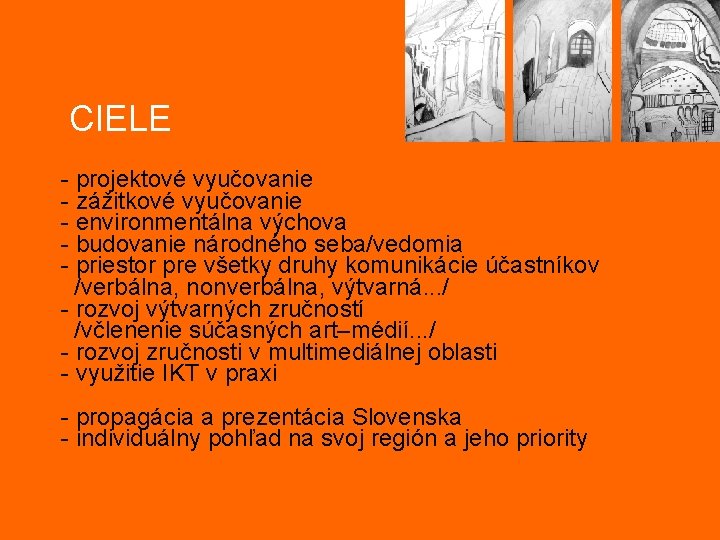 CIELE

- projektové vyučovanie
- zážitkové vyučovanie
- environmentálna výchova
- budovanie národného seba/vedomia
- priestor pre všetky druhy komunikácie účastníkov /verbálna, nonverbálna, výtvarná.../
- rozvoj výtvarných zručností /včlenenie súčasných art–médií.../
- rozvoj zručnosti v multimediálnej oblasti
- využitie IKT v praxi

- propagácia a prezentácia Slovenska
- individuálny pohľad na svoj región a jeho priority